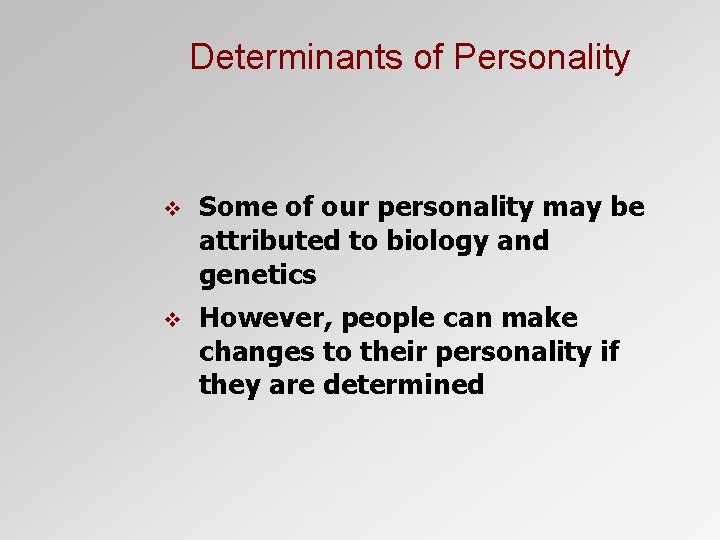 Determinants of Personality

❖ Some of our personality may be attributed to biology and genetics

❖ However, people can make changes to their personality if they are determined